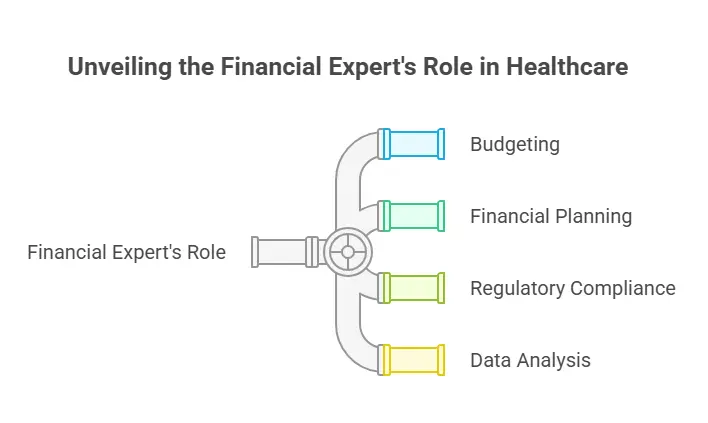 Unveiling the Financial Expert's Role in Healthcare

Financial Expert's Role

Budgeting

Financial Planning

Regulatory Compliance

Data Analysis